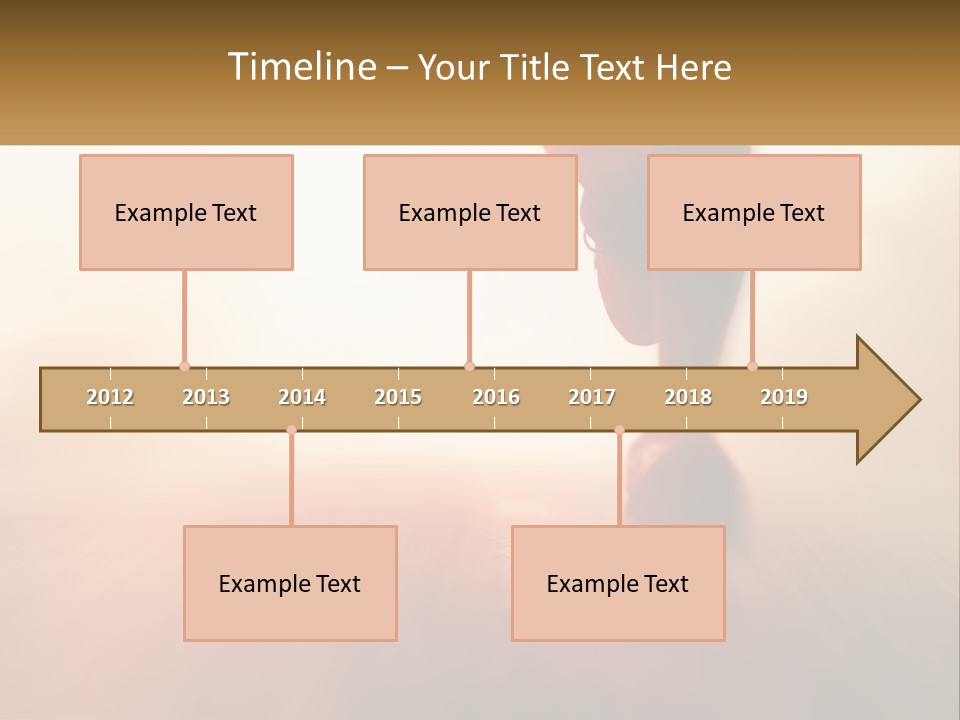 Timeline – Your Title Text Here

Example Text

Example Text

Example Text

2012 2013 2014 2015 2016 2017 2018 2019

Example Text

Example Text